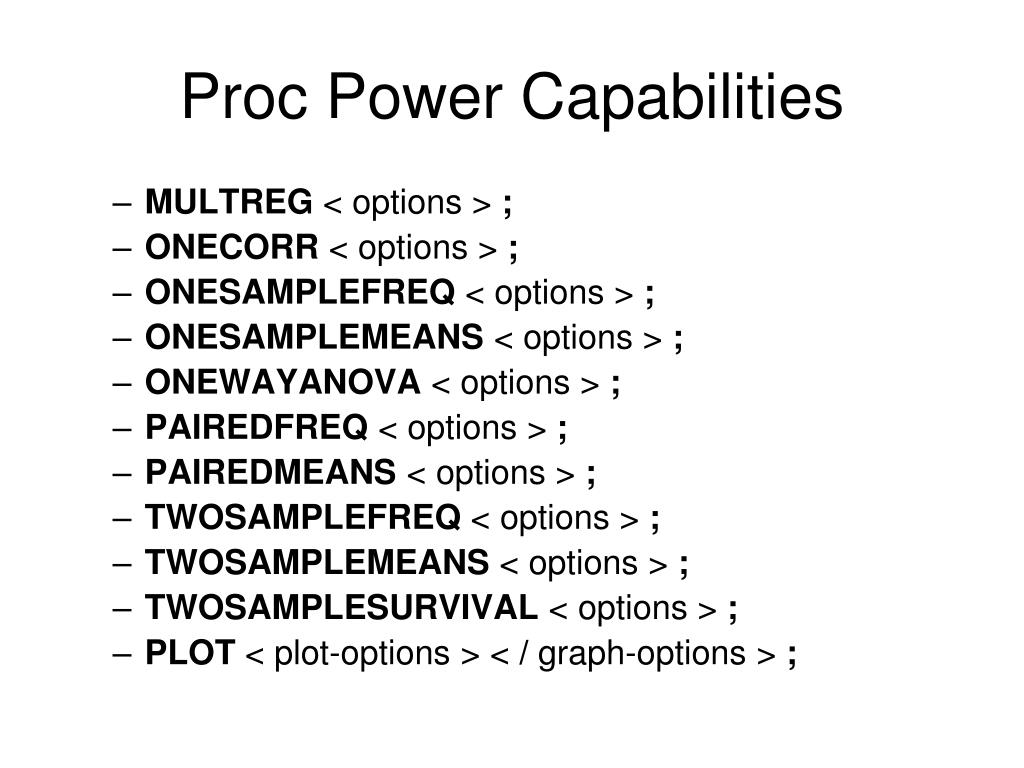 Proc Power Capabilities

– MULTREG < options > ;
– ONECORR < options > ;
– ONESAMPLEFREQ < options > ;
– ONESAMPLEMEANS < options > ;
– ONEWAYANOVA < options > ;
– PAIREDFREQ < options > ;
– PAIREDMEANS < options > ;
– TWOSAMPLEFREQ < options > ;
– TWOSAMPLEMEANS < options > ;
– TWOSAMPLESURVIVAL < options > ;
– PLOT < plot-options > < / graph-options > ;